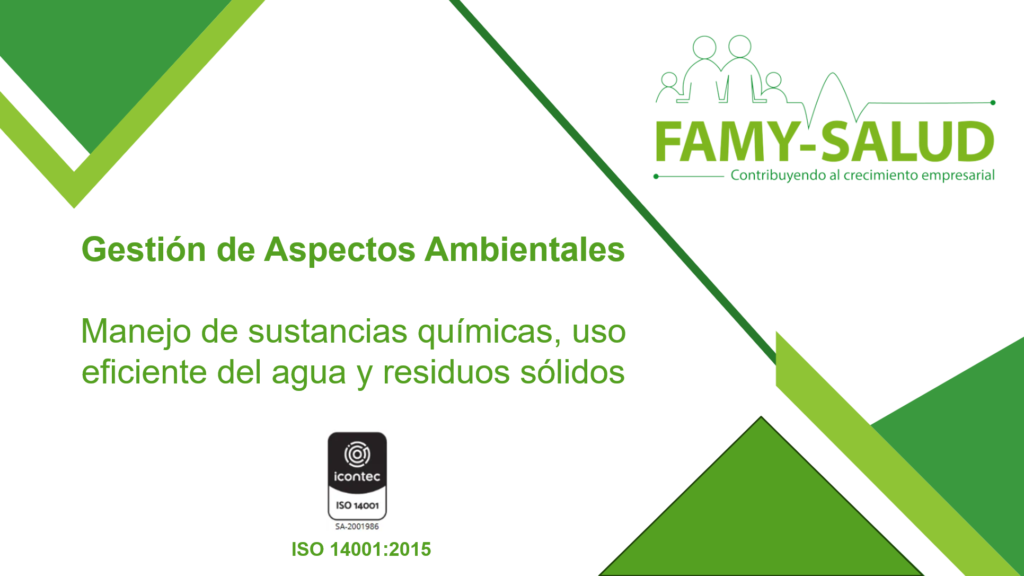 FAMY-SALUD
Contribuyendo al crecimiento empresarial

Gestión de Aspectos Ambientales

Manejo de sustancias químicas, uso eficiente del agua y residuos sólidos

icontec
ISO 14001
SA-2001986

ISO 14001:2015